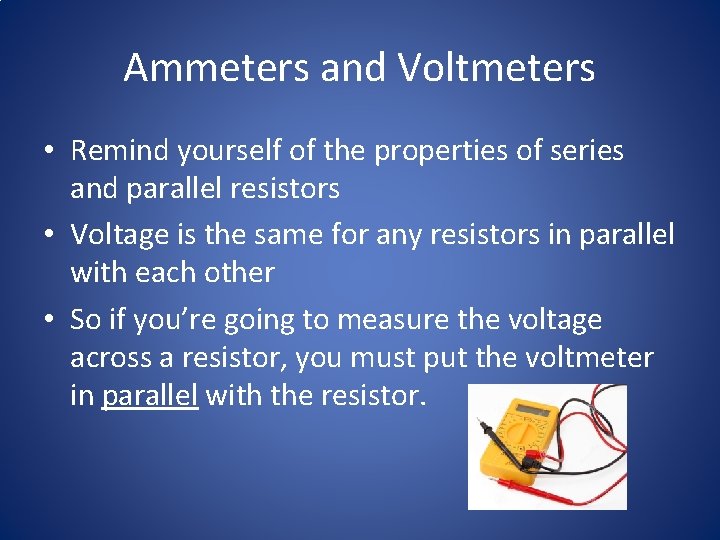 Ammeters and Voltmeters

• Remind yourself of the properties of series and parallel resistors

• Voltage is the same for any resistors in parallel with each other

• So if you're going to measure the voltage across a resistor, you must put the voltmeter in parallel with the resistor.